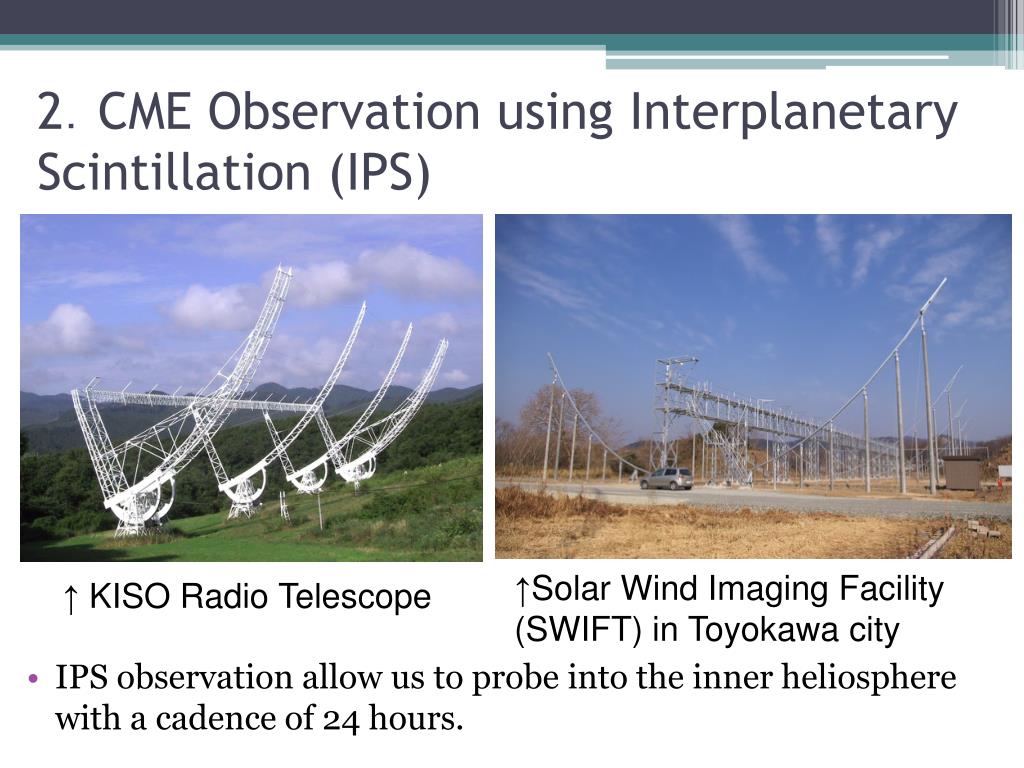 2. CME Observation using Interplanetary Scintillation (IPS)

↑ KISO Radio Telescope

↑Solar Wind Imaging Facility (SWIFT) in Toyokawa city

• IPS observation allow us to probe into the inner heliosphere with a cadence of 24 hours.